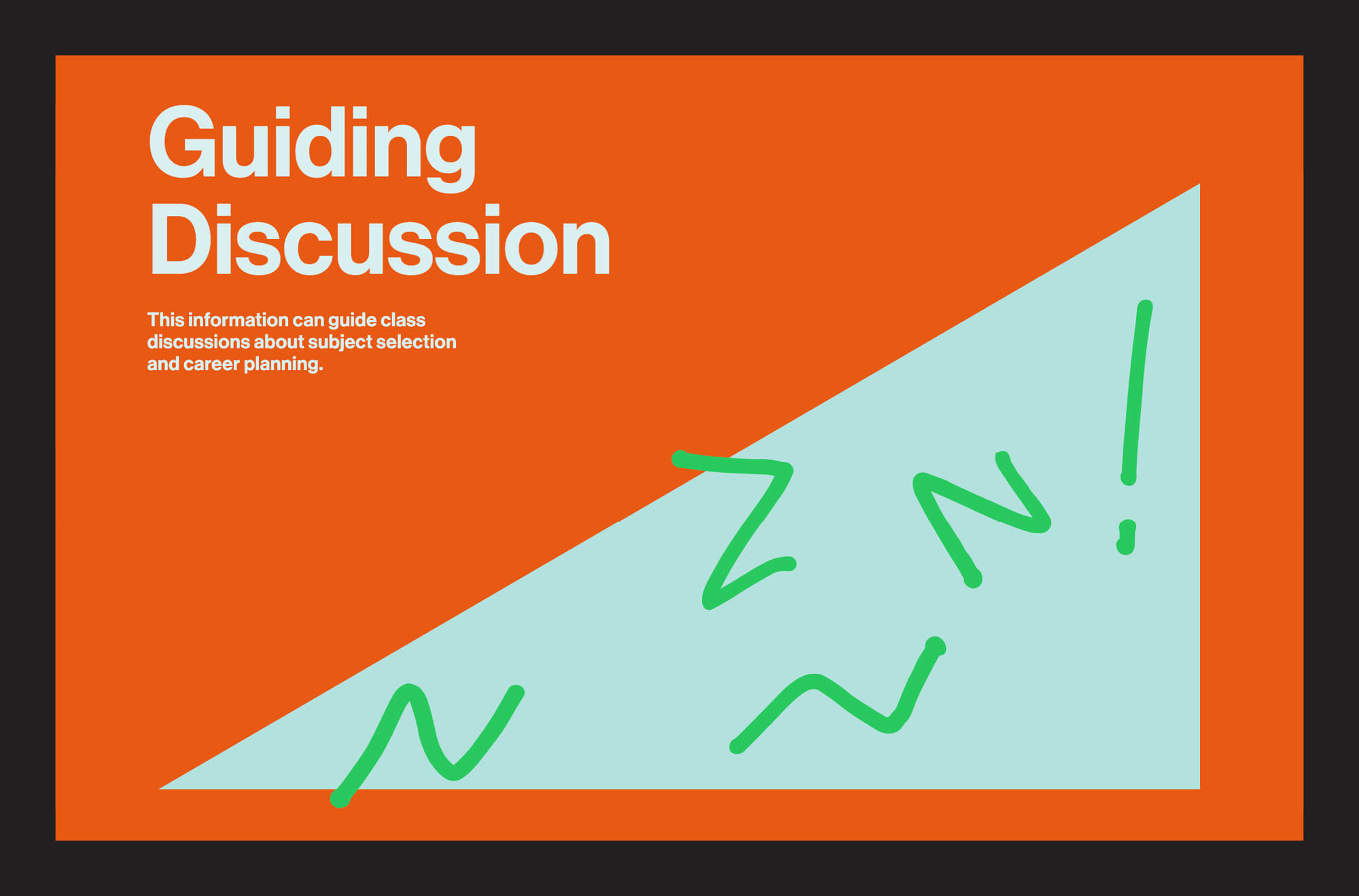 Guiding Discussion

This information can guide class discussions about subject selection and career planning.